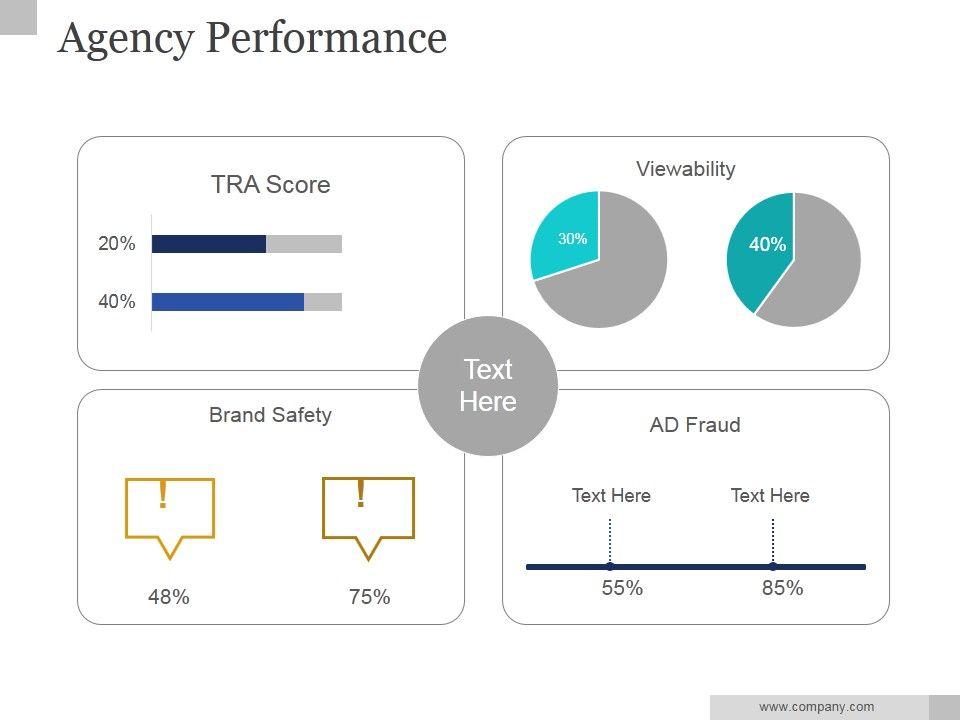 Agency Performance

TRA Score

20%

40%

Viewability

30%

40%

Text Here

Brand Safety

!

!

48%

75%

AD Fraud

Text Here

Text Here

55%

85%

www.company.com